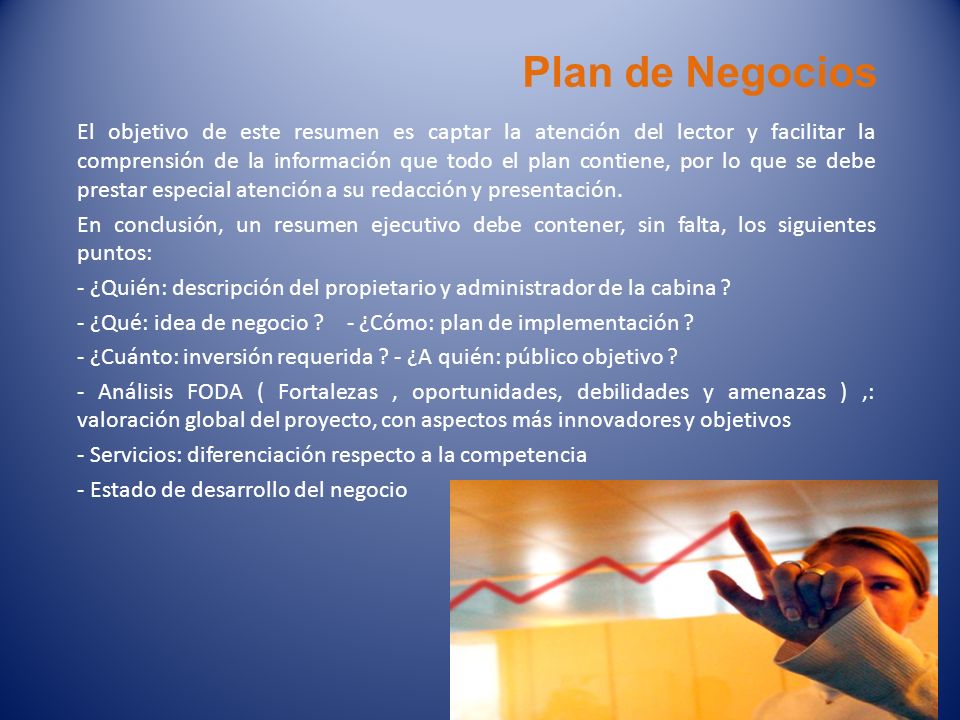 Plan de Negocios

El objetivo de este resumen es captar la atención del lector y facilitar la comprensión de la información que todo el plan contiene, por lo que se debe prestar especial atención a su redacción y presentación.

En conclusión, un resumen ejecutivo debe contener, sin falta, los siguientes puntos:

- ¿Quién: descripción del propietario y administrador de la cabina ?

- ¿Qué: idea de negocio ?    - ¿Cómo: plan de implementación ?

- ¿Cuánto: inversión requerida ? - ¿A quién: público objetivo ?

- Análisis FODA ( Fortalezas , oportunidades, debilidades y amenazas ) ,: valoración global del proyecto, con aspectos más innovadores y objetivos

- Servicios: diferenciación respecto a la competencia

- Estado de desarrollo del negocio